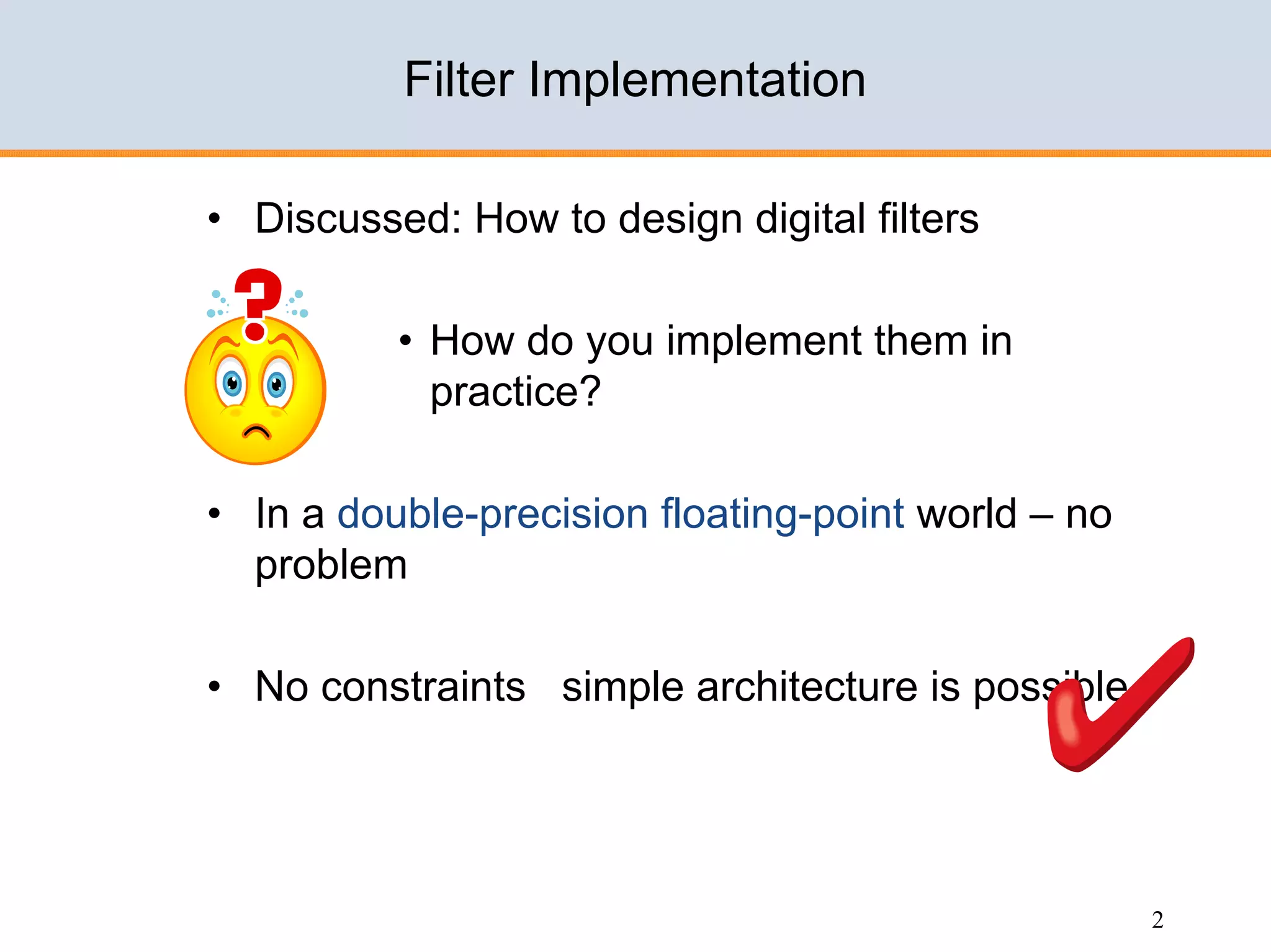 Filter Implementation

• Discussed: How to design digital filters

• How do you implement them in practice?

• In a double-precision floating-point world – no problem

• No constraints simple architecture is possible

2